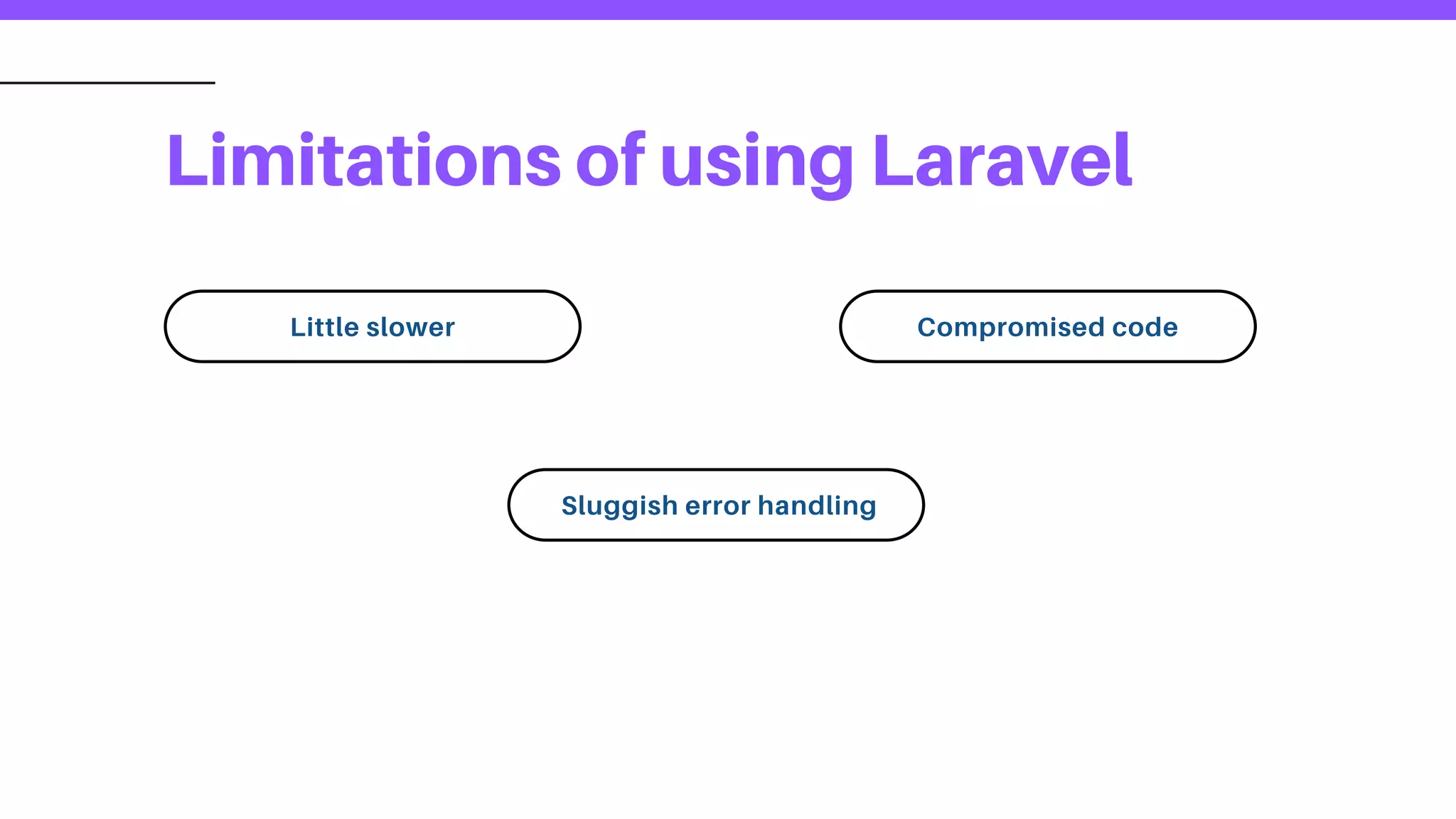 Limitations of using Laravel

Little slower

Compromised code

Sluggish error handling